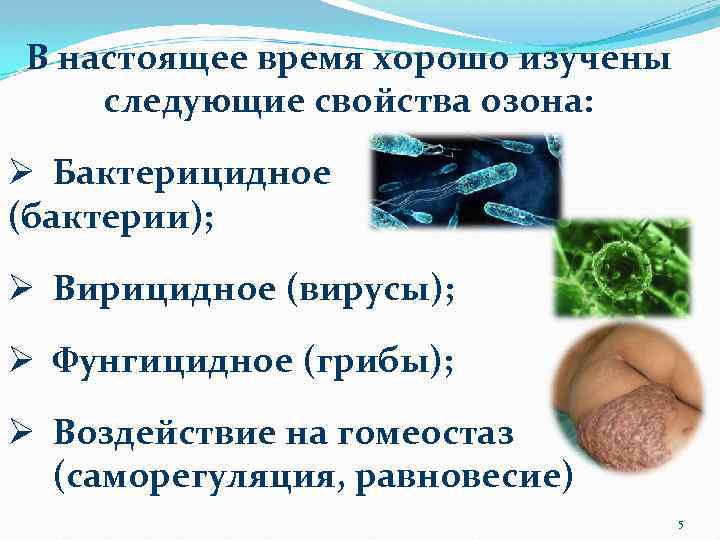 В настоящее время хорошо изучены следующие свойства озона:

➢ Бактерицидное (бактерии);

➢ Вирицидное (вирусы);

➢ Фунгицидное (грибы);

➢ Воздействие на гомеостаз (саморегуляция, равновесие)

5